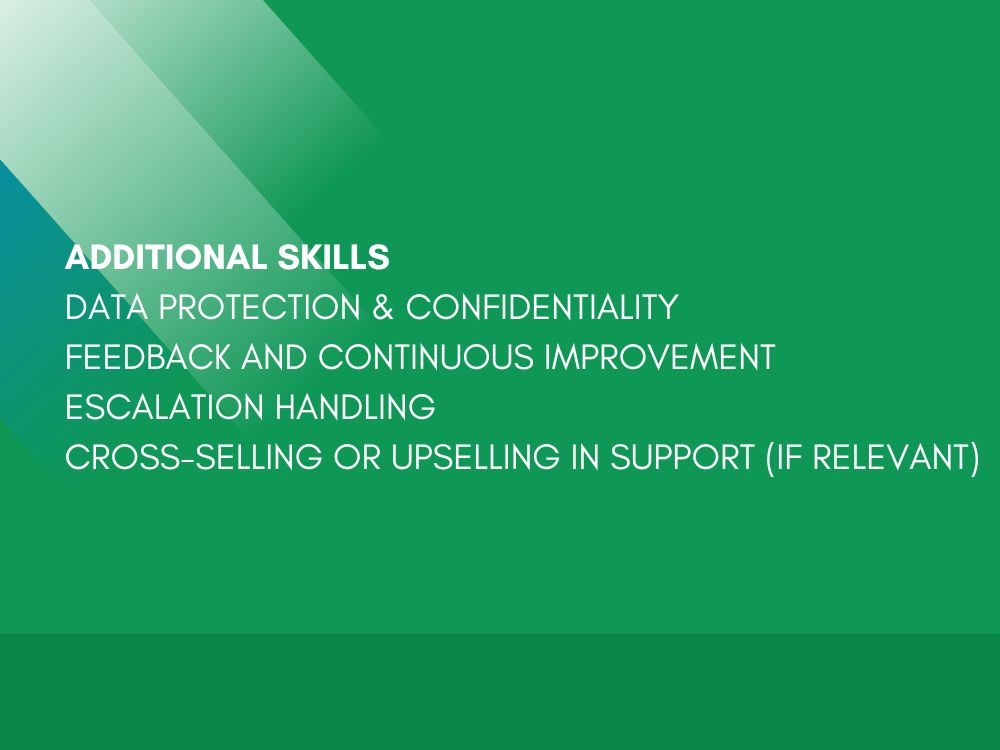 ADDITIONAL SKILLS
DATA PROTECTION & CONFIDENTIALITY
FEEDBACK AND CONTINUOUS IMPROVEMENT
ESCALATION HANDLING
CROSS-SELLING OR UPSELLING IN SUPPORT (IF RELEVANT)